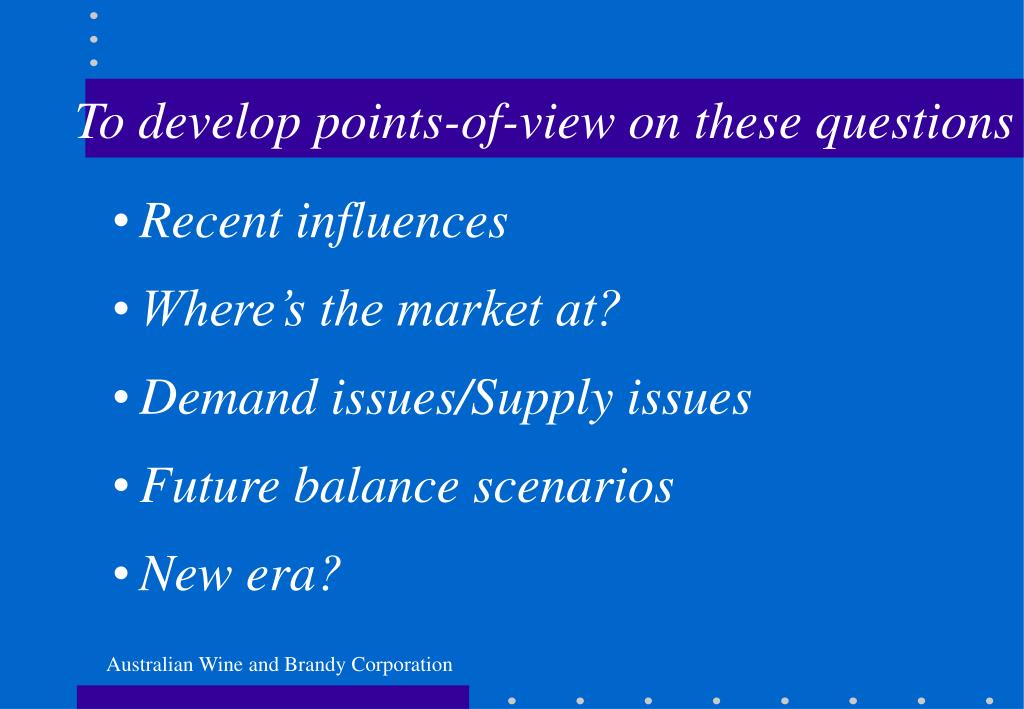 To develop points-of-view on these questions

• Recent influences
• Where’s the market at?
• Demand issues/Supply issues
• Future balance scenarios
• New era?

Australian Wine and Brandy Corporation